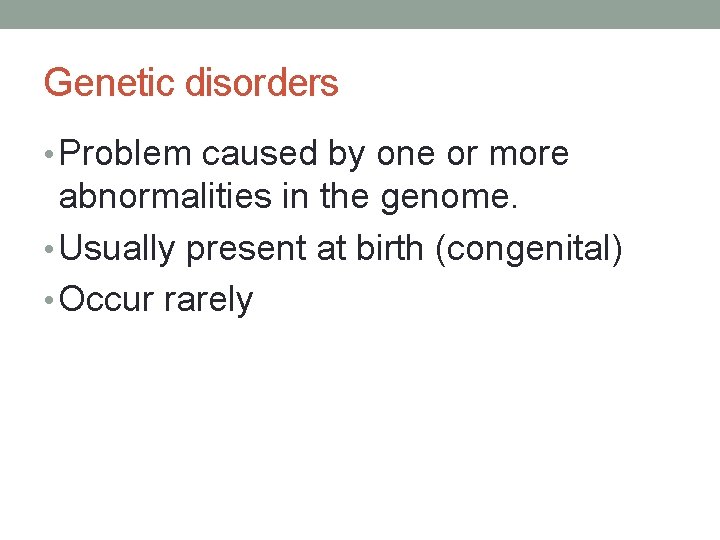 Genetic disorders

• Problem caused by one or more abnormalities in the genome.
• Usually present at birth (congenital)
• Occur rarely